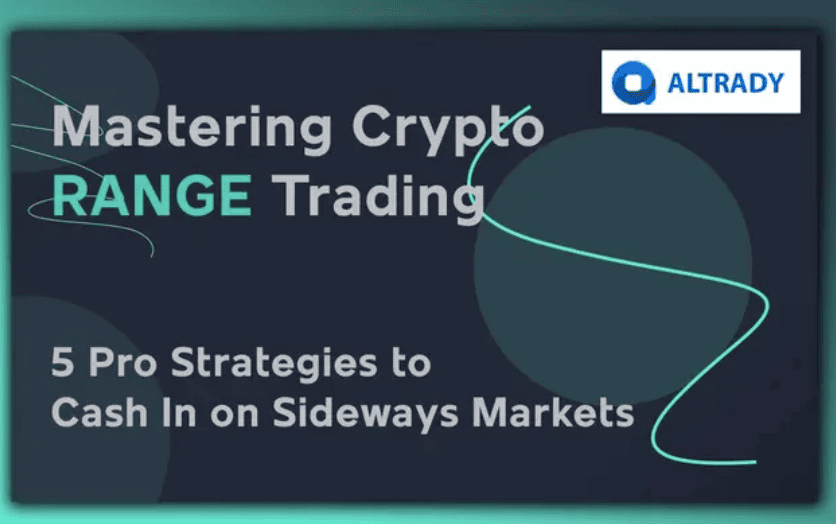 ALTRADY

Mastering Crypto RANGE Trading

5 Pro Strategies to Cash In on Sideways Markets